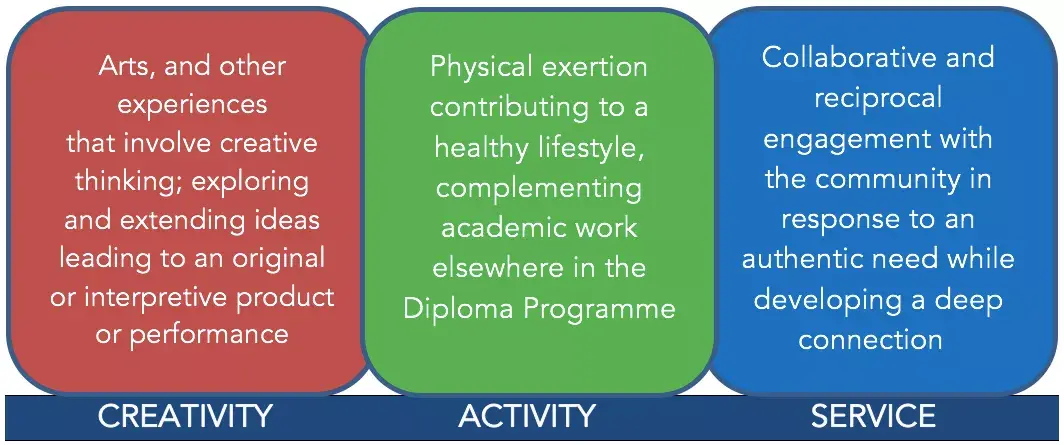 Arts, and other experiences that involve creative thinking; exploring and extending ideas leading to an original or interpretive product or performance

Physical exertion contributing to a healthy lifestyle, complementing academic work elsewhere in the Diploma Programme

Collaborative and reciprocal engagement with the community in response to an authentic need while developing a deep connection

CREATIVITY

ACTIVITY

SERVICE